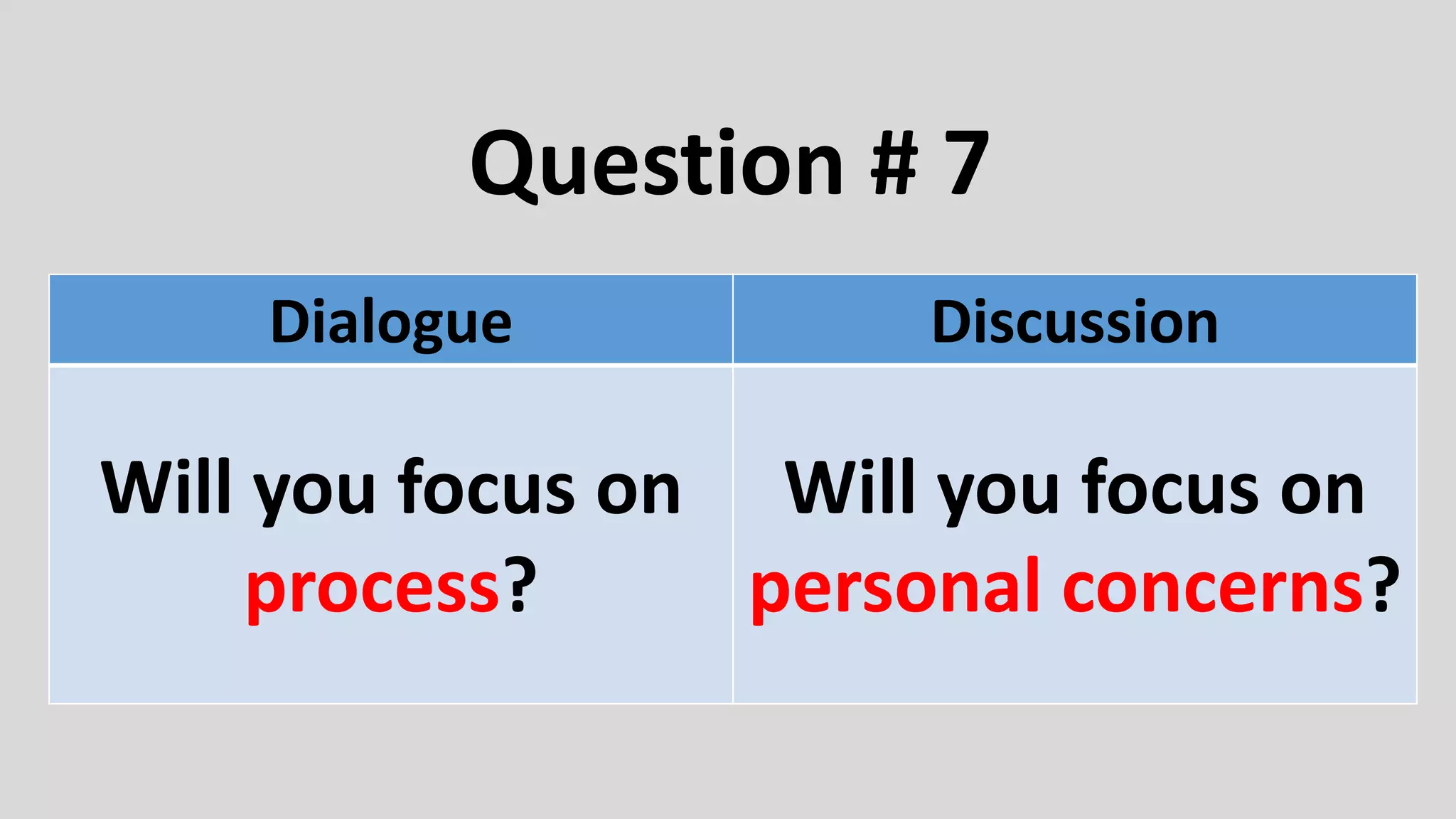 Question # 7

| Dialogue | Discussion |
|---|---|
| Will you focus on process? | Will you focus on personal concerns? |